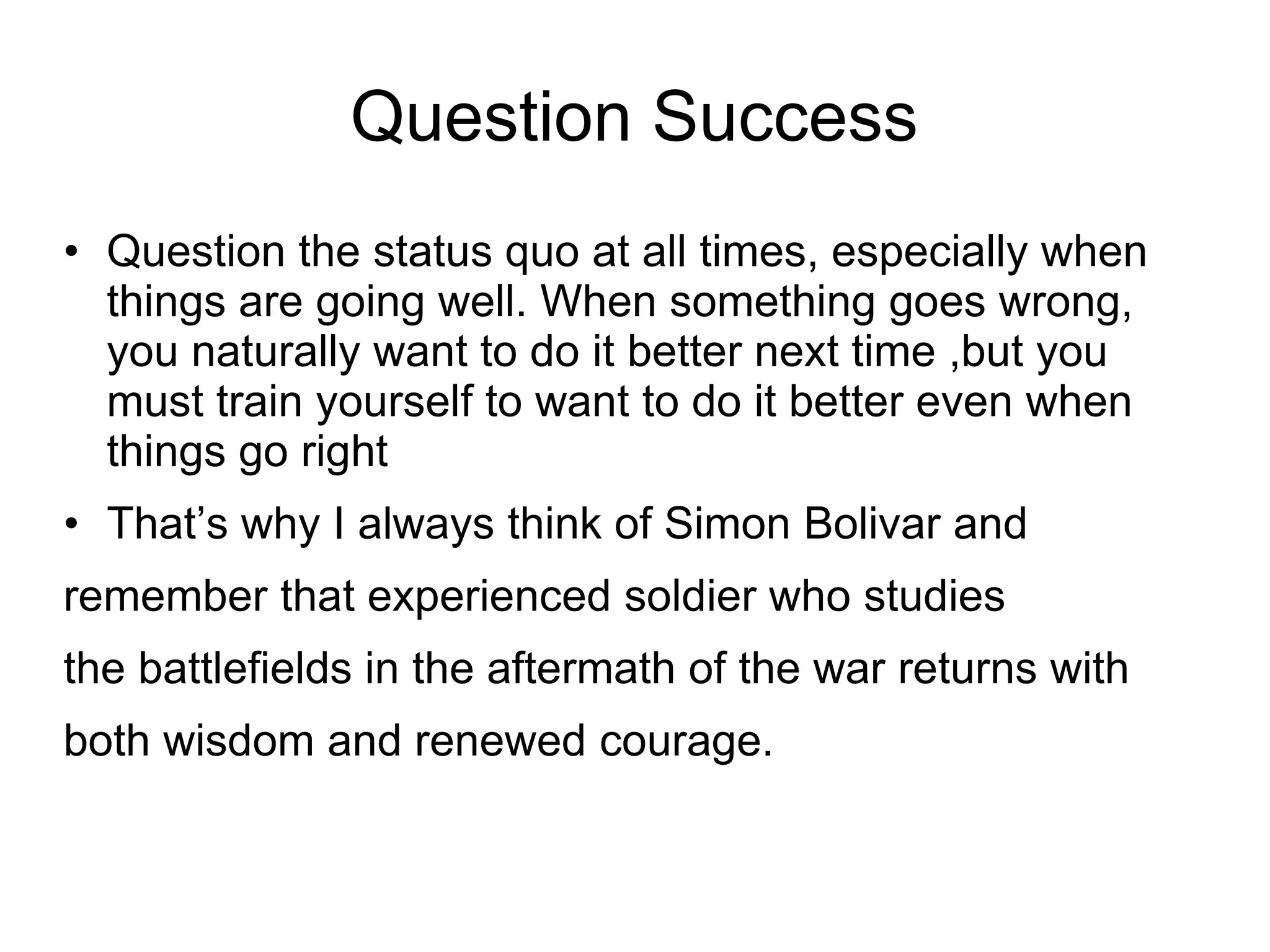 Question Success

• Question the status quo at all times, especially when things are going well. When something goes wrong, you naturally want to do it better next time ,but you must train yourself to want to do it better even when things go right

• That’s why I always think of Simon Bolivar and remember that experienced soldier who studies the battlefields in the aftermath of the war returns with both wisdom and renewed courage.